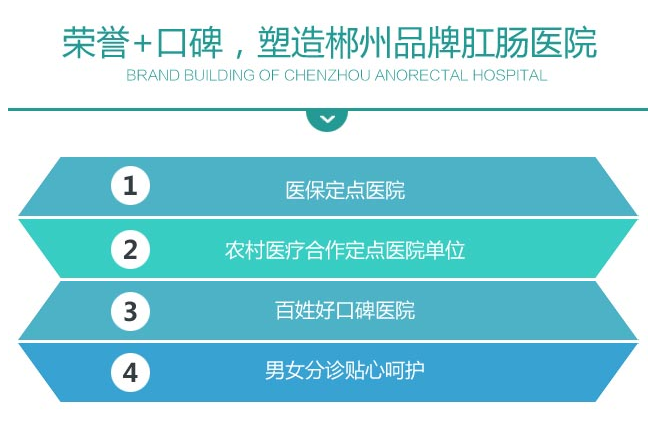 荣誉+口碑，塑造郴州品牌肛肠医院
BRAND BUILDING OF CHENZHOU ANORECTAL HOSPITAL

1 医保定点医院

2 农村医疗合作定点医院单位

3 百姓好口碑医院

4 男女分诊贴心呵护